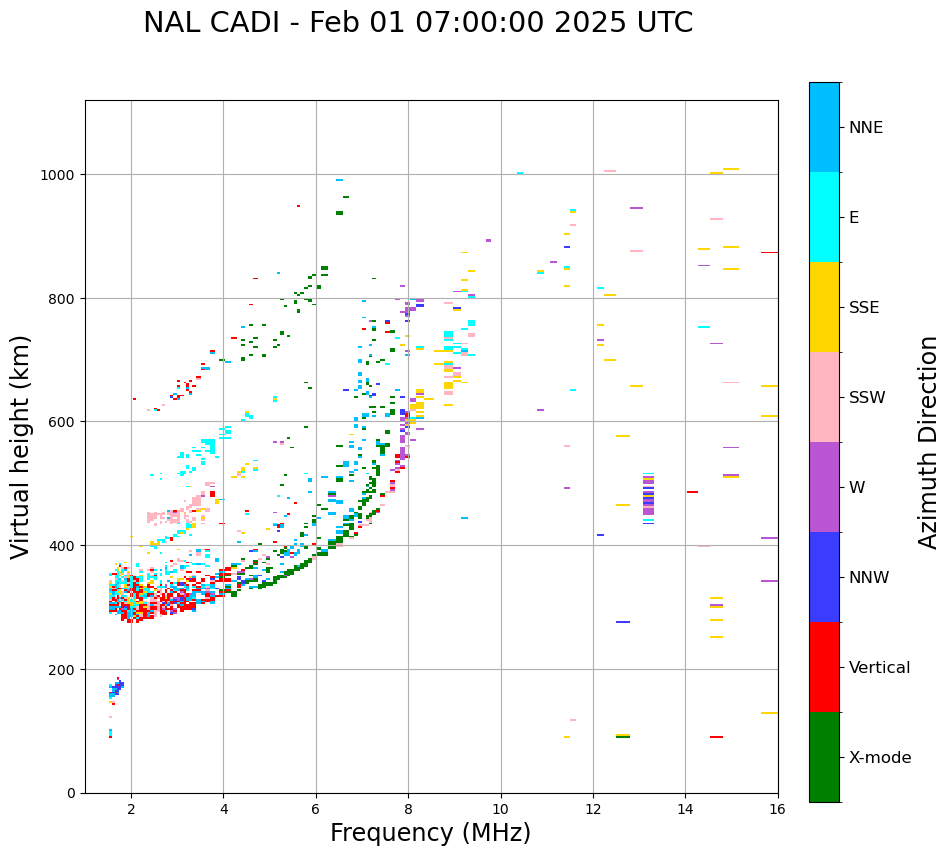 NAL CADI - Feb 01 07:00:00 2025 UTC

Virtual height (km)

1000
800
600
400
200
0

2
4
6
8
10
12
14
16

Frequency (MHz)

NNE
E
SSE
SSW
W
NNW
Vertical
X-mode

Azimuth Direction